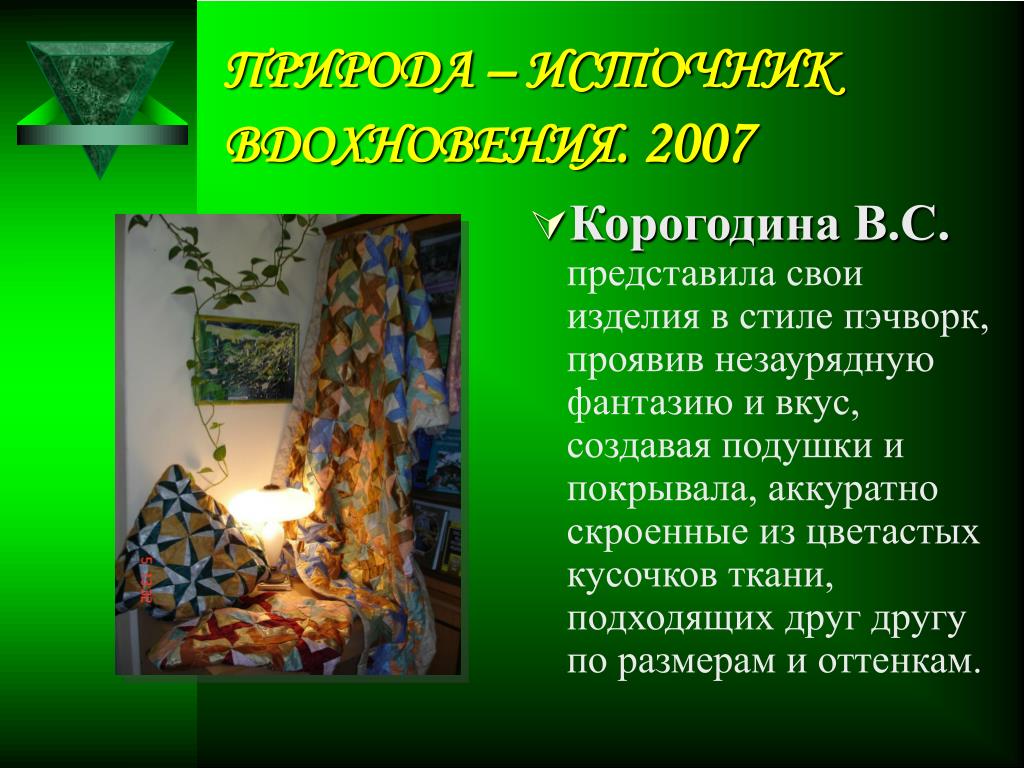 ПРИРОДА – ИСТОЧНИК ВДОХНОВЕНИЯ. 2007

Корогодина В.С. представила свои изделия в стиле пэчворк, проявив незаурядную фантазию и вкус, создавая подушки и покрывала, аккуратно скроенные из цветастых кусочков ткани, подходящих друг другу по размерам и оттенкам.